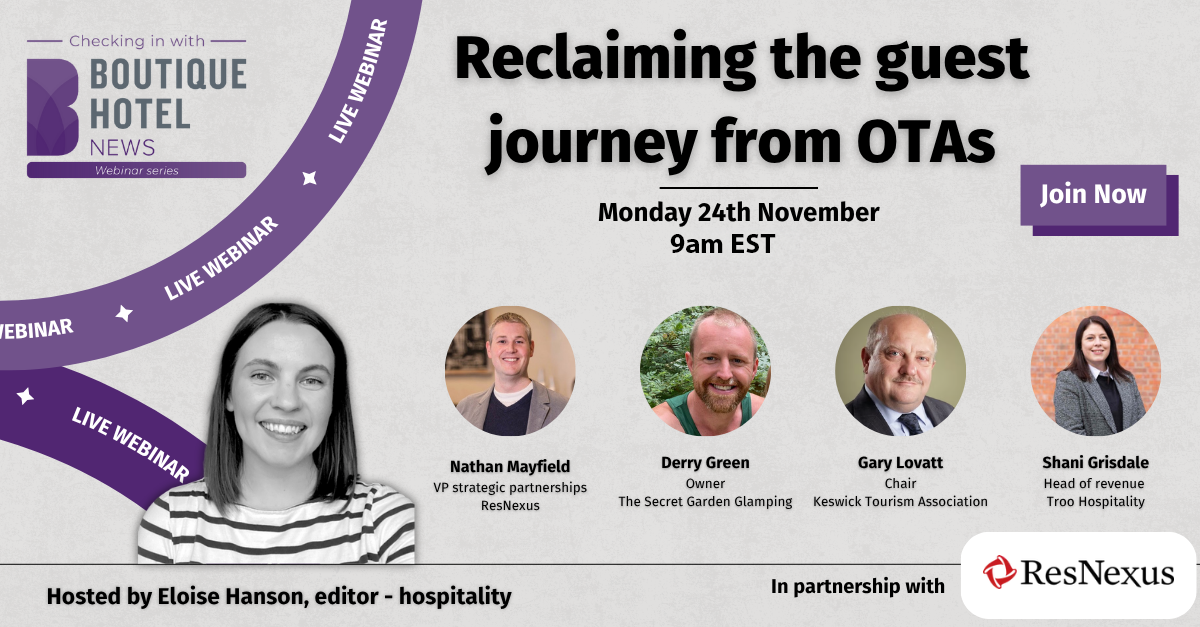 Checking in with
BOUTIQUE HOTEL NEWS
Webinar series

LIVE WEBINAR
LIVE WEBINAR
WEBINAR
LIVE WEBINAR

Reclaiming the guest journey from OTAs

Monday 24th November
9am EST

Join Now

Nathan Mayfield
VP strategic partnerships
ResNexus

Derry Green
Owner
The Secret Garden Glamping

Gary Lovatt
Chair
Keswick Tourism Association

Shani Grisdale
Head of revenue
Troo Hospitality

Hosted by Eloise Hanson, editor - hospitality

In partnership with

ResNexus